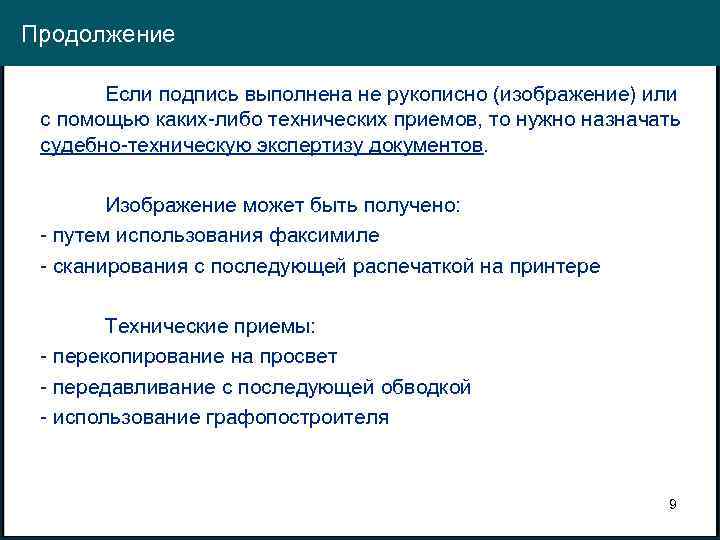 Продолжение

Если подпись выполнена не рукописно (изображение) или с помощью каких-либо технических приемов, то нужно назначать судебно-техническую экспертизу документов.

Изображение может быть получено:
- путем использования факсимиле
- сканирования с последующей распечаткой на принтере

Технические приемы:
- перекопирование на просвет
- передавливание с последующей обводкой
- использование графопостроителя

9